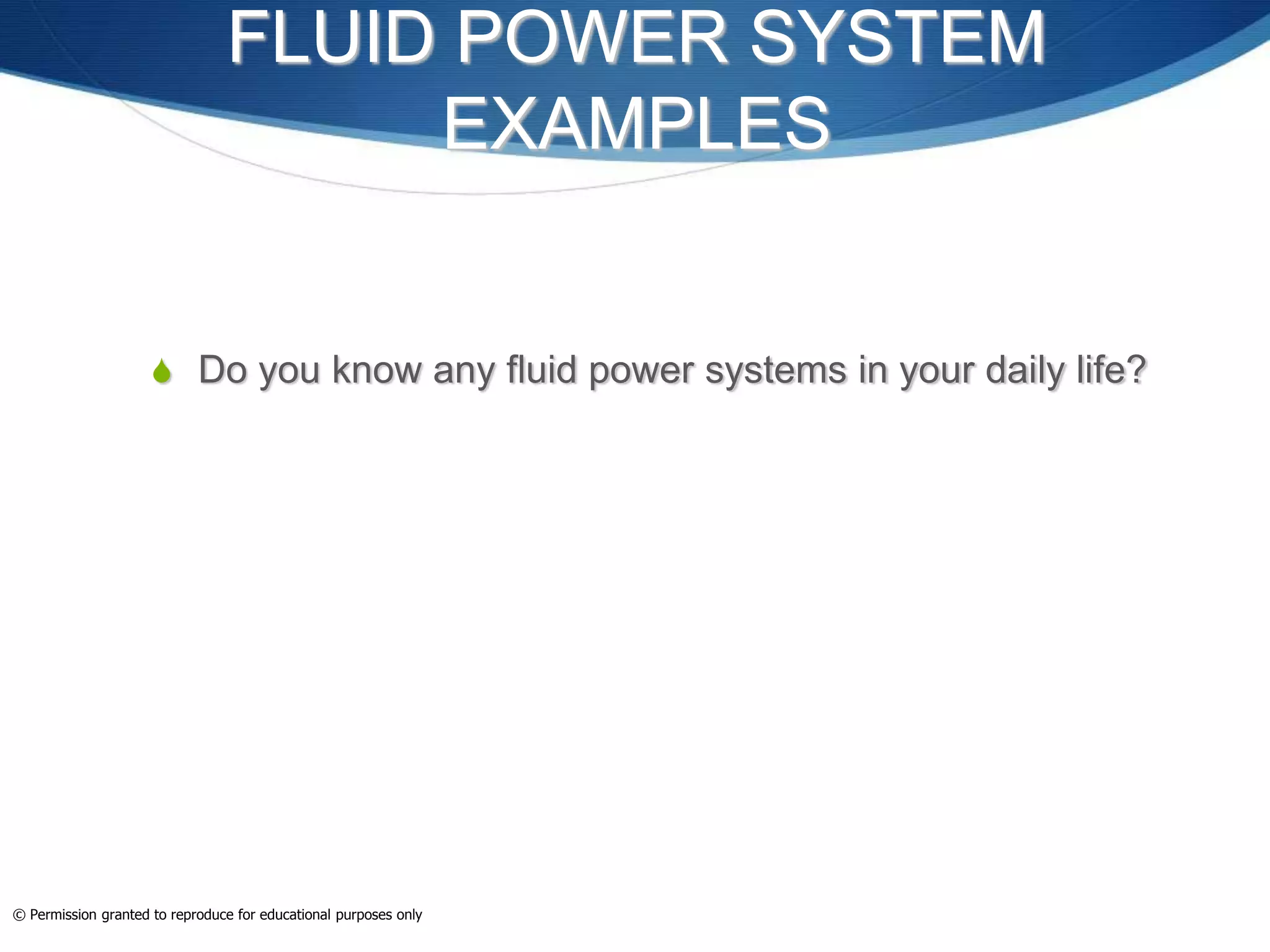 FLUID POWER SYSTEM EXAMPLES

Do you know any fluid power systems in your daily life?

© Permission granted to reproduce for educational purposes only